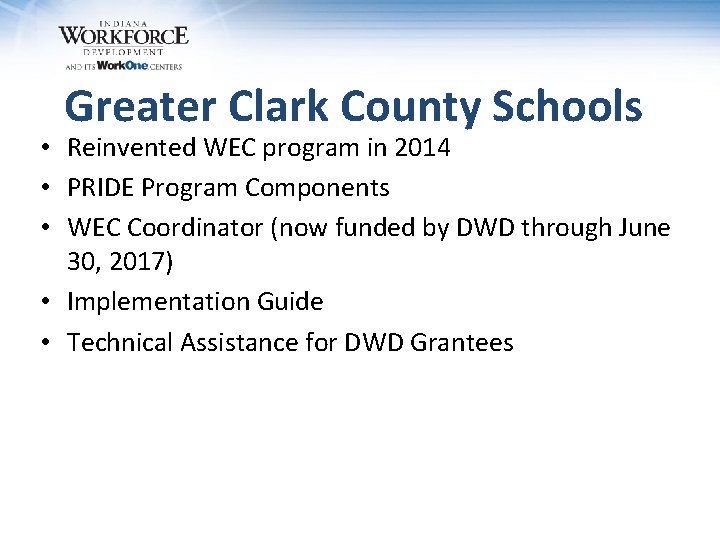 INDIANA
WORKFORCE
DEVELOPMENT
AND ITS WorkOne CENTERS

Greater Clark County Schools

• Reinvented WEC program in 2014
• PRIDE Program Components
• WEC Coordinator (now funded by DWD through June 30, 2017)
• Implementation Guide
• Technical Assistance for DWD Grantees